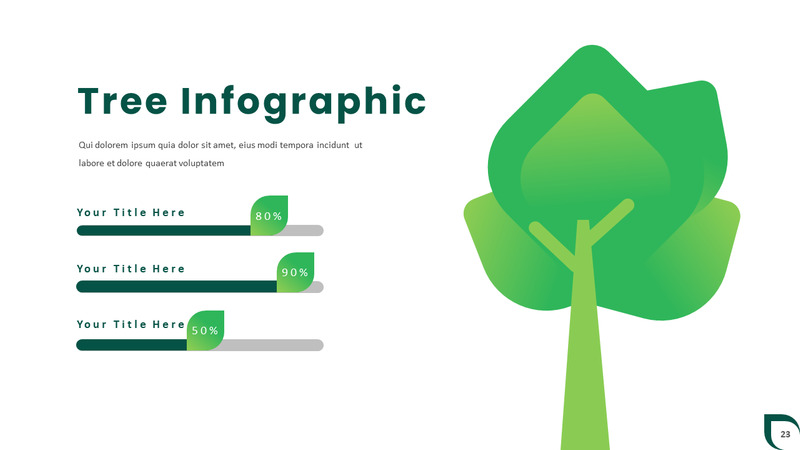 Tree Infographic

Qui dolorem ipsum quia dolor sit amet, eius modi tempora incidunt ut labore et dolore quaerat voluptatem

Your Title Here
80%

Your Title Here
90%

Your Title Here
50%

23